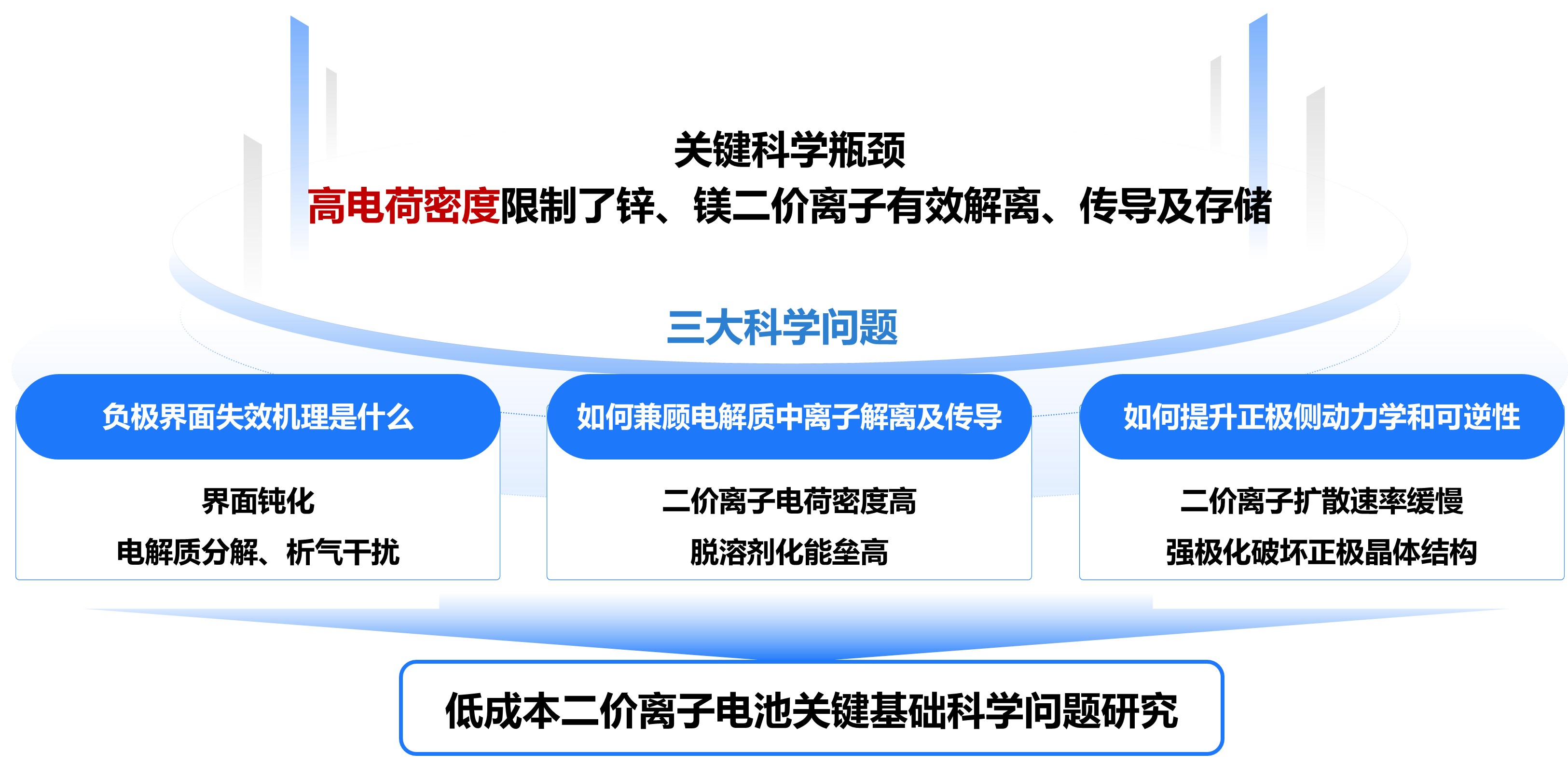 关键科学瓶颈
高电荷密度限制了锌、镁二价离子有效解离、传导及存储

三大科学问题

负极界面失效机理是什么

界面钝化
电解质分解、析气干扰

如何兼顾电解质中离子解离及传导

二价离子电荷密度高
脱溶剂化能垒高

如何提升正极侧动力学和可逆性

二价离子扩散速率缓慢
强极化破坏正极晶体结构

低成本二价离子电池关键基础科学问题研究